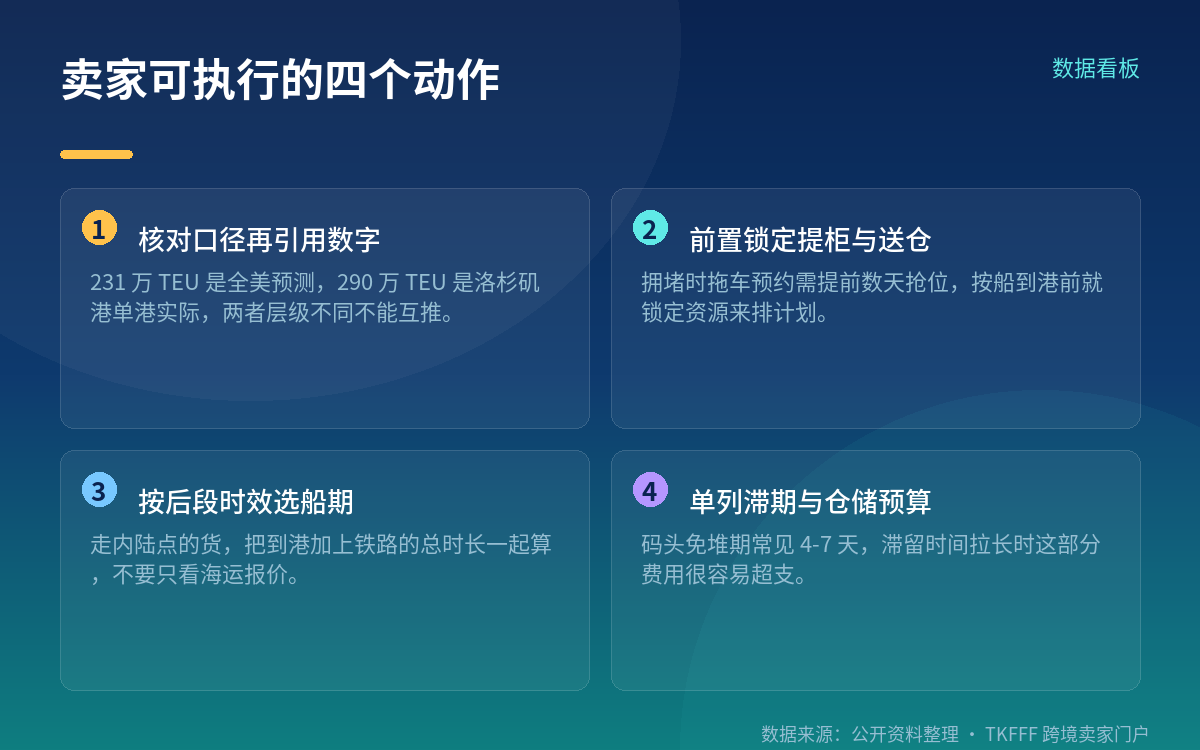 卖家可执行的四个动作

数据看板

1 核对口径再引用数字

231 万 TEU 是全美预测，290 万 TEU 是洛杉矶港单港实际，两者层级不同不能互推。

2 前置锁定提柜与送仓

拥堵时拖车预约需提前数天抢位，按船到港前就锁定资源来排计划。

3 按后段时效选船期

走内陆点的货，把到港加上铁路的总时长一起算，不要只看海运报价。

4 单列滞期与仓储预算

码头免堆期常见 4-7 天，滞留时间拉长时这部分费用很容易超支。

数据来源：公开资料整理 · TKFFF 跨境卖家门户